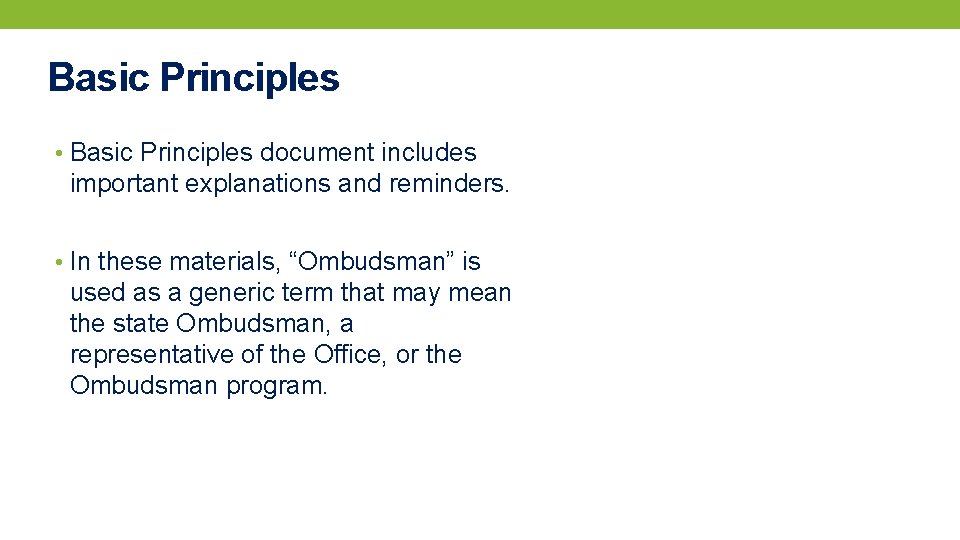 Basic Principles

• Basic Principles document includes important explanations and reminders.

• In these materials, “Ombudsman” is used as a generic term that may mean the state Ombudsman, a representative of the Office, or the Ombudsman program.